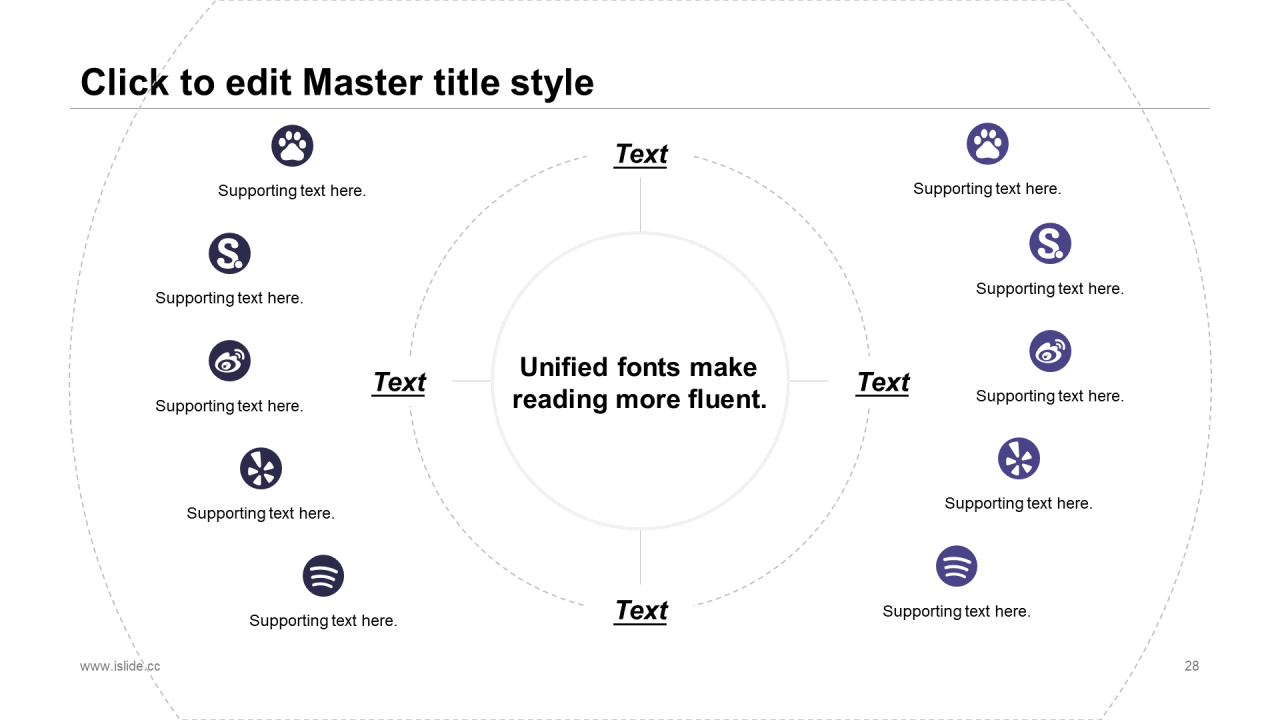 Click to edit Master title style

Supporting text here.

Supporting text here.

Supporting text here.

Supporting text here.

Supporting text here.

Text

Text

Unified fonts make reading more fluent.

Text

Text

Supporting text here.

Supporting text here.

Supporting text here.

Supporting text here.

Supporting text here.

www.islide.cc

28